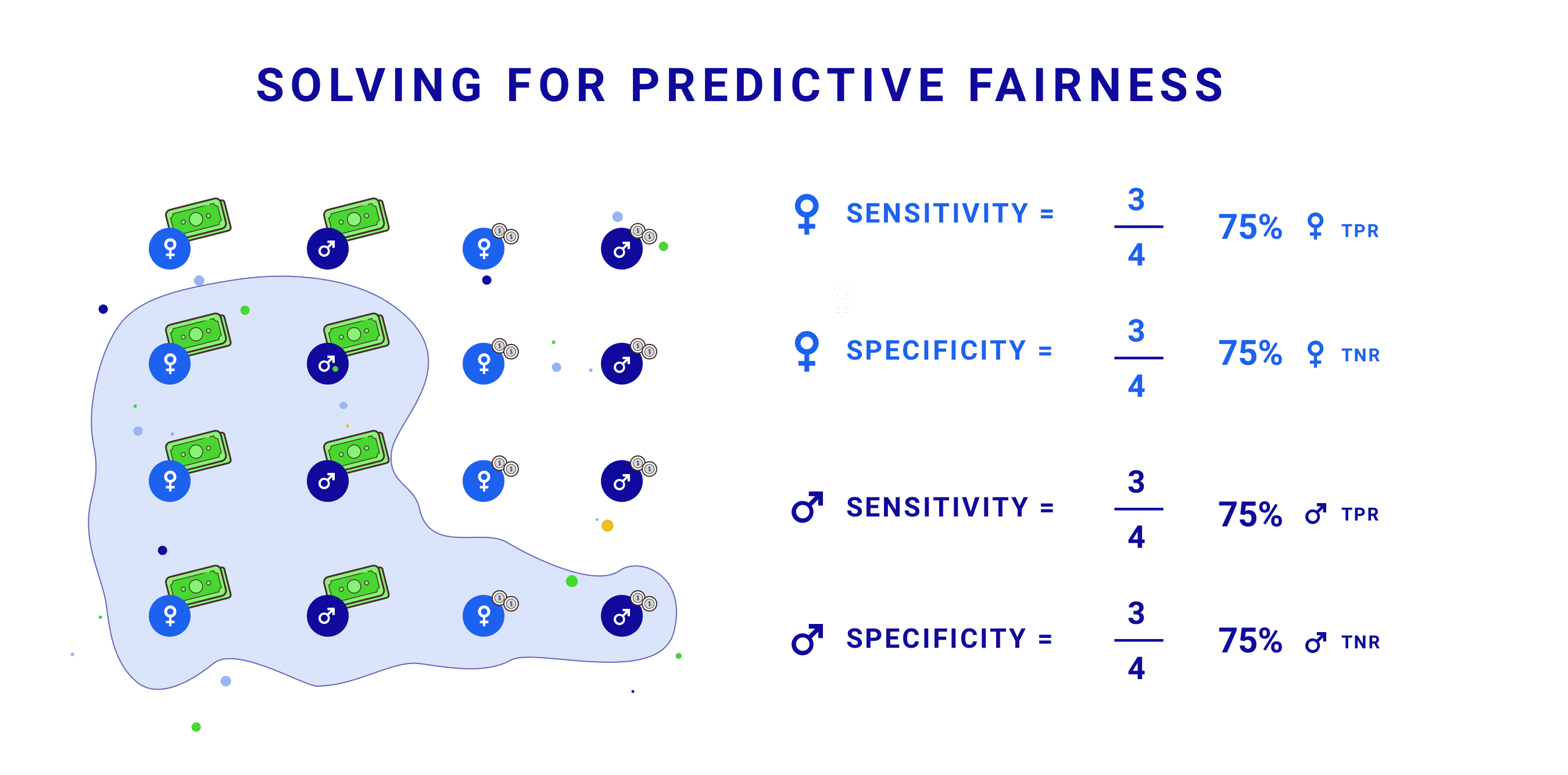 SOLVING FOR PREDICTIVE FAIRNESS

♀ SENSITIVITY = $\frac{3}{4}$ 75% ♀ TPR

♀ SPECIFICITY = $\frac{3}{4}$ 75% ♀ TNR

♂ SENSITIVITY = $\frac{3}{4}$ 75% ♂ TPR

♂ SPECIFICITY = $\frac{3}{4}$ 75% ♂ TNR